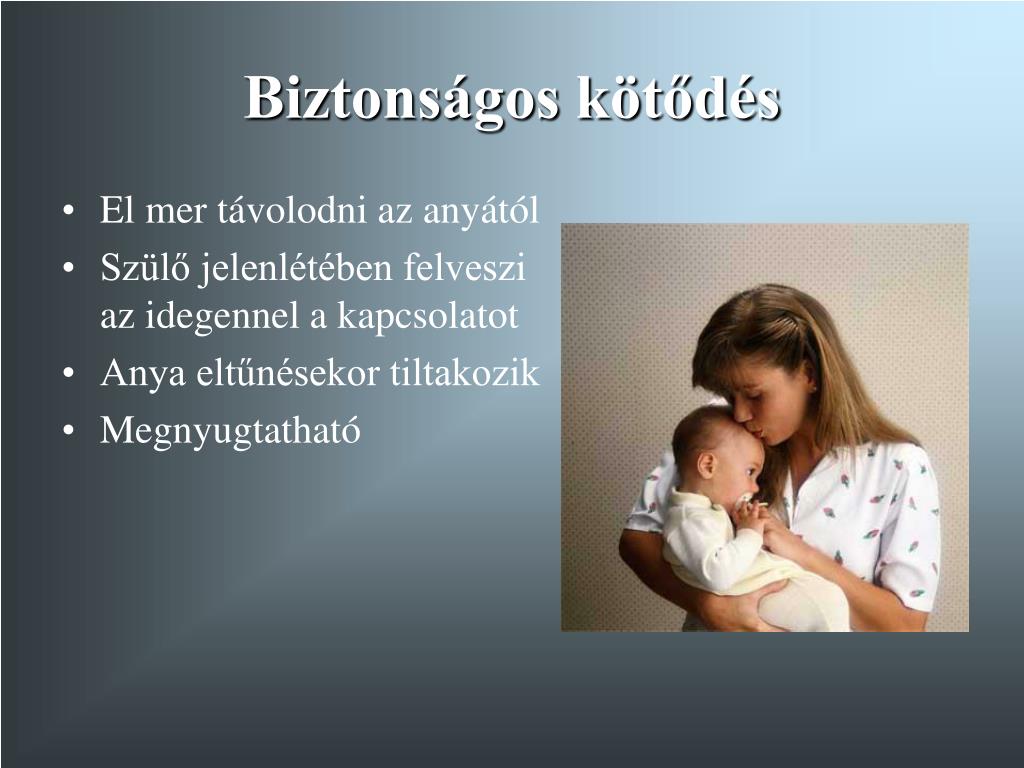 Biztonságos kötődés

• El mer távolodni az anyától
• Szülő jelenlétében felveszi az idegennel a kapcsolatot
• Anya eltűnésekor tiltakozik
• Megnyugtatható